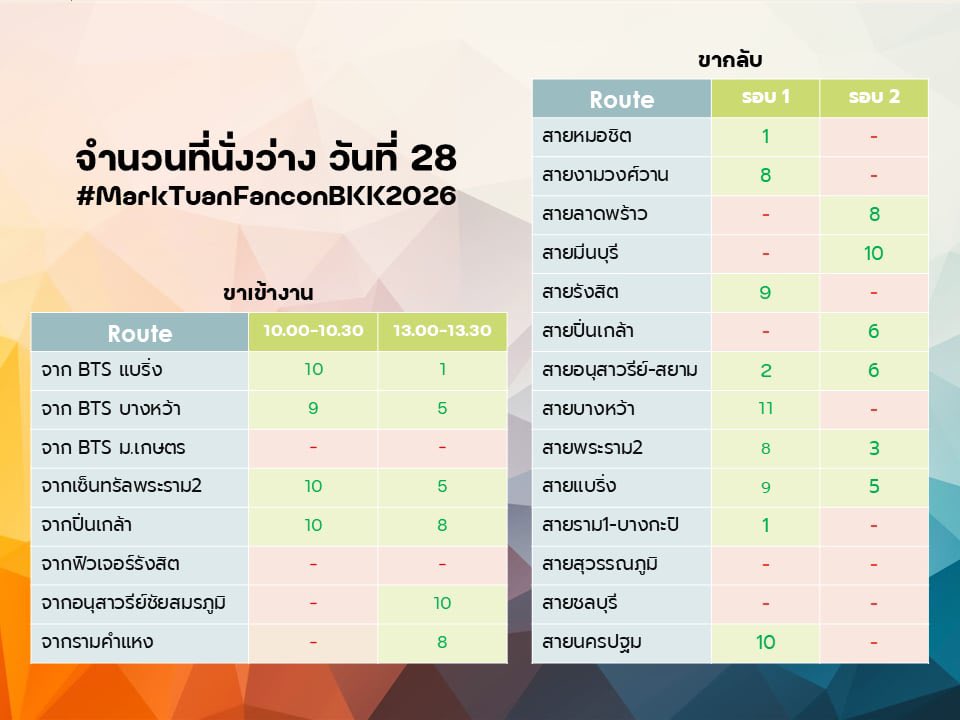 จำนวนที่นั่งว่าง วันที่ 28
#MarkTuanFanconBKK2026

ขาเข้างาน

| Route | 10.00-10.30 | 13.00-13.30 |
|---|---|---|
| จาก BTS แบริ่ง | 10 | 1 |
| จาก BTS บางหว้า | 9 | 5 |
| จาก BTS ม.เกษตร | - | - |
| จากเซ็นทรัลพระราม2 | 10 | 5 |
| จากปิ่นเกล้า | 10 | 8 |
| จากฟิวเจอร์รังสิต | - | - |
| จากอนุสาวรีย์ชัยสมรภูมิ | - | 10 |
| จากรามคำแหง | - | 8 |

ขากลับ

| Route | รอบ 1 | รอบ 2 |
|---|---|---|
| สายหมอชิต | 1 | - |
| สายงามวงศ์วาน | 8 | - |
| สายลาดพร้าว | - | 8 |
| สายมีนบุรี | - | 10 |
| สายรังสิต | 9 | - |
| สายปิ่นเกล้า | - | 6 |
| สายอนุสาวรีย์-สยาม | 2 | 6 |
| สายบางหว้า | 11 | - |
| สายพระราม2 | 8 | 3 |
| สายแบริ่ง | 9 | 5 |
| สายราม1-บางกะปิ | 1 | - |
| สายสุวรรณภูมิ | - | - |
| สายชลบุรี | - | - |
| สายนครปฐม | 10 | - |